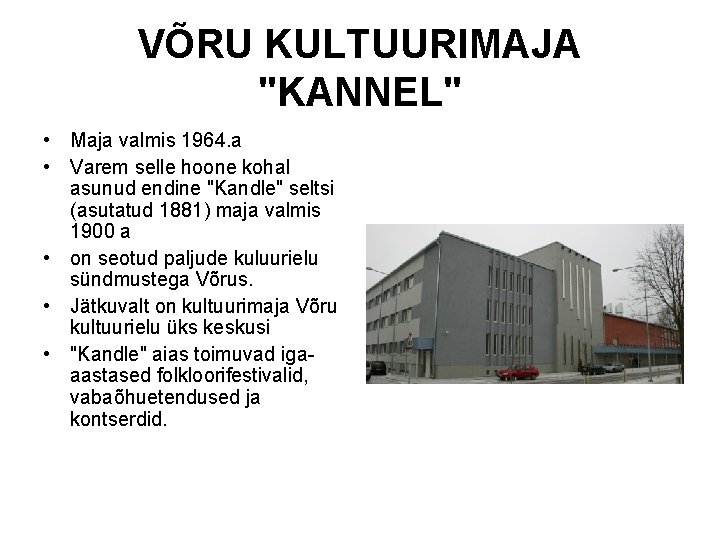 VÕRU KULTUURIMAJA "KANNEL"

• Maja valmis 1964.a
• Varem selle hoone kohal asunud endine "Kandle" seltsi (asutatud 1881) maja valmis 1900 a
• on seotud paljude kuluurielu sündmustega Võrus.
• Jätkuvalt on kultuurimaja Võru kultuurielu üks keskusi
• "Kandle" aias toimuvad iga-aastased folkloorifestivalid, vabaõhuetendused ja kontserdid.